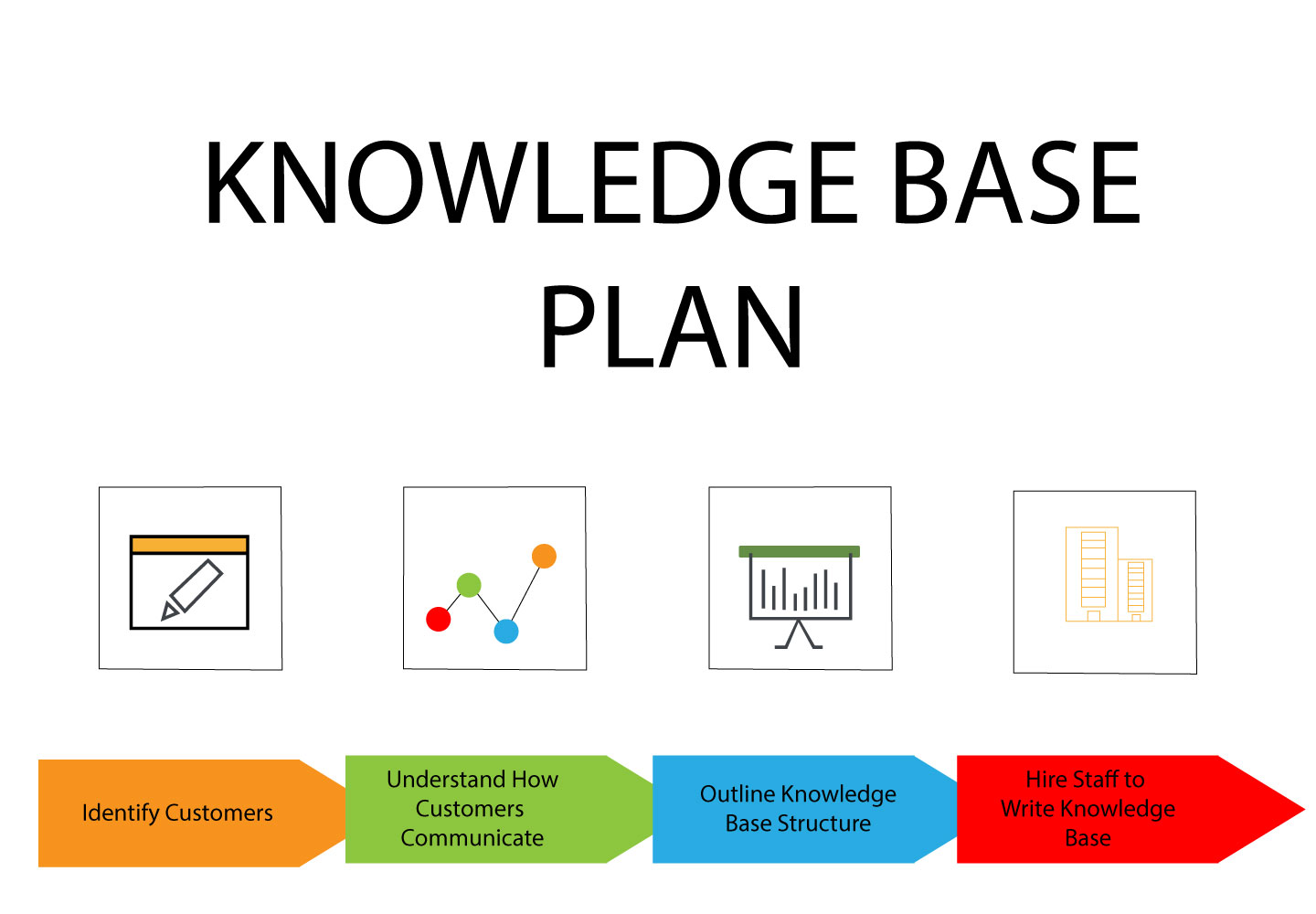 KNOWLEDGE BASE PLAN

Identify Customers

Understand How Customers Communicate

Outline Knowledge Base Structure

Hire Staff to Write Knowledge Base